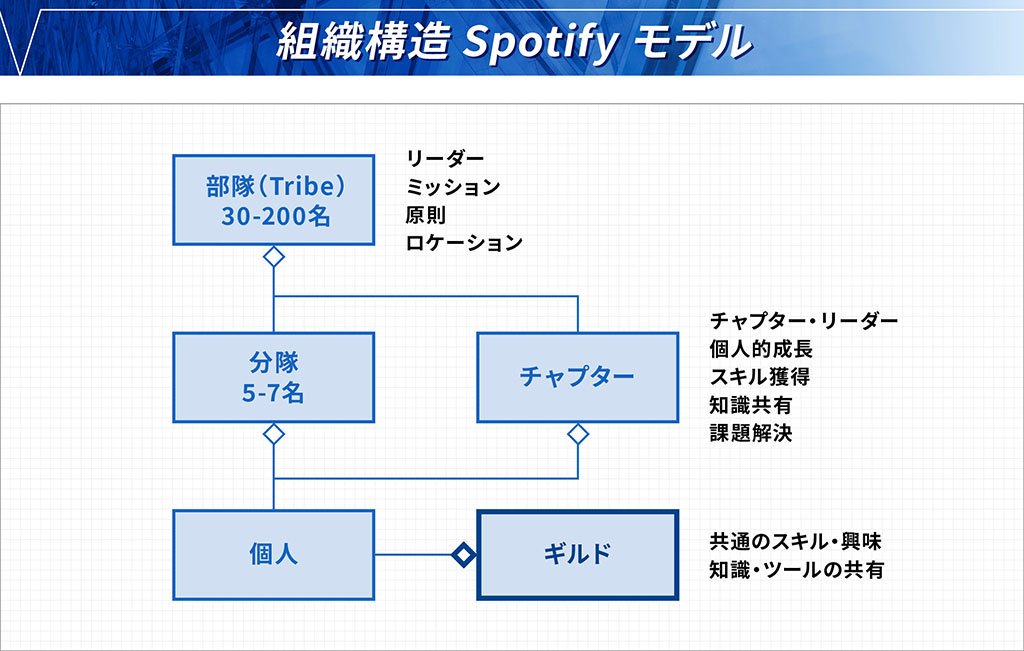 組織構造 Spotify モデル

部隊（Tribe）
30-200名

リーダー
ミッション
原則
ロケーション

分隊
5-7名

チャプター

チャプター・リーダー
個人的成長
スキル獲得
知識共有
課題解決

個人

ギルド

共通のスキル・興味
知識・ツールの共有